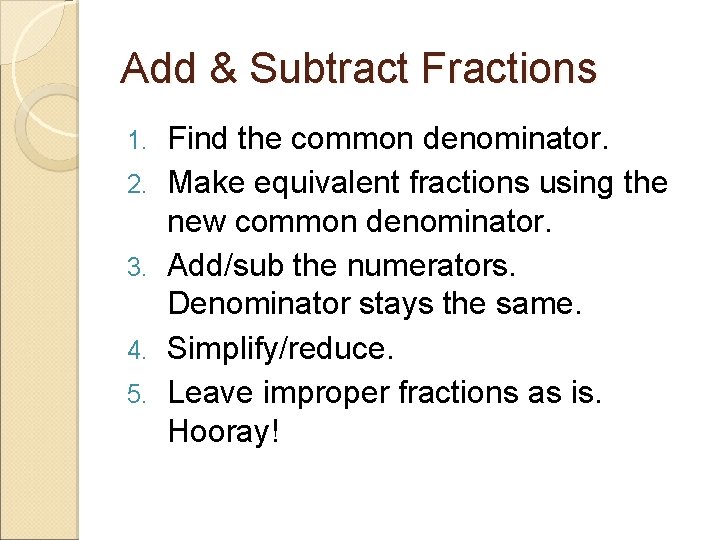 Add & Subtract Fractions

1. Find the common denominator.
2. Make equivalent fractions using the new common denominator.
3. Add/sub the numerators. Denominator stays the same.
4. Simplify/reduce.
5. Leave improper fractions as is. Hooray!